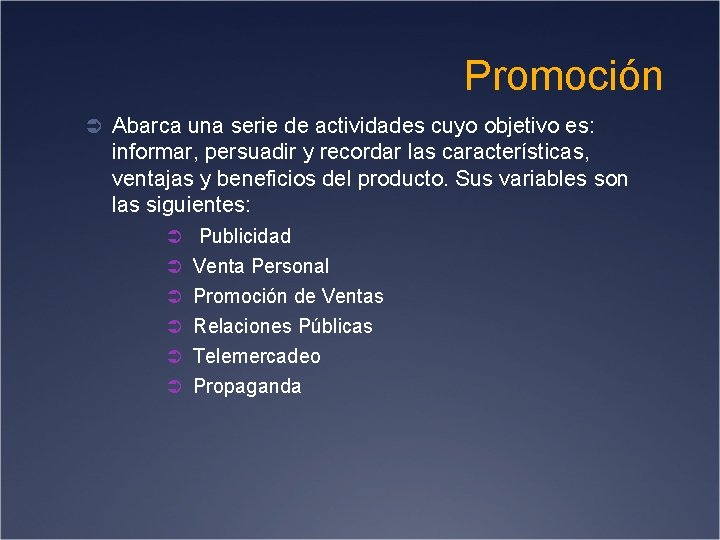 Promoción

Abarca una serie de actividades cuyo objetivo es: informar, persuadir y recordar las características, ventajas y beneficios del producto. Sus variables son las siguientes:

Publicidad
Venta Personal
Promoción de Ventas
Relaciones Públicas
Telemercadeo
Propaganda